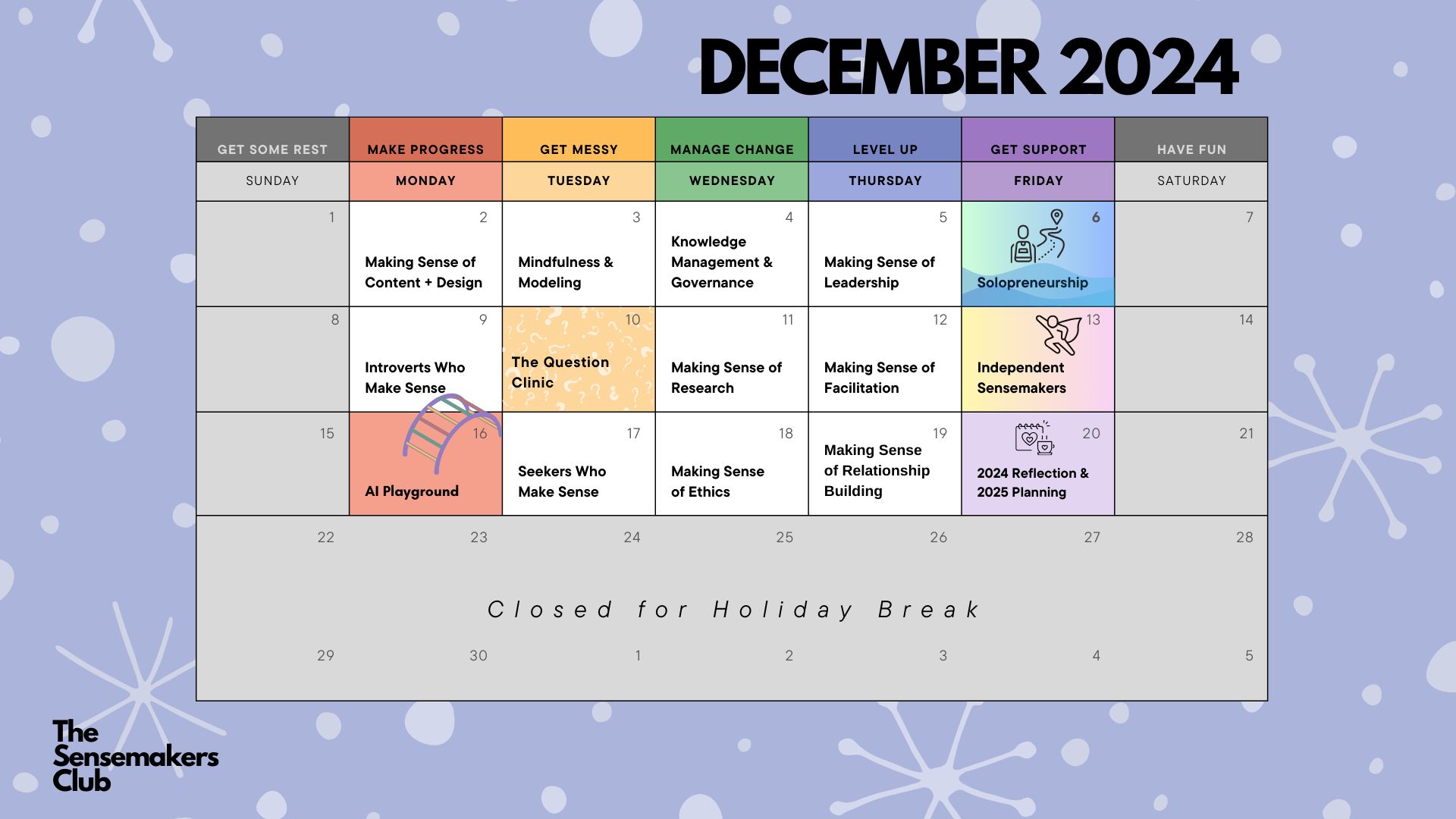 DECEMBER 2024

| GET SOME REST | MAKE PROGRESS | GET MESSY | MANAGE CHANGE | LEVEL UP | GET SUPPORT | HAVE FUN |
|---|---|---|---|---|---|---|
| SUNDAY | MONDAY | TUESDAY | WEDNESDAY | THURSDAY | FRIDAY | SATURDAY |
| 1 | 2 Making Sense of Content + Design | 3 Mindfulness & Modeling | 4 Knowledge Management & Governance | 5 Making Sense of Leadership | 6 Solopreneurship | 7 |
| 8 | 9 Introverts Who Make Sense | 10 The Question Clinic | 11 Making Sense of Research | 12 Making Sense of Facilitation | 13 Independent Sensemakers | 14 |
| 15 | 16 AI Playground | 17 Seekers Who Make Sense | 18 Making Sense of Ethics | 19 Making Sense of Relationship Building | 20 2024 Reflection & 2025 Planning | 21 |
| 22 | 23 | 24 | 25 | 26 | 27 | 28 |
| 29 | 30 | 1 | 2 | 3 | 4 | 5 |

Closed for Holiday Break

The Sensemakers Club